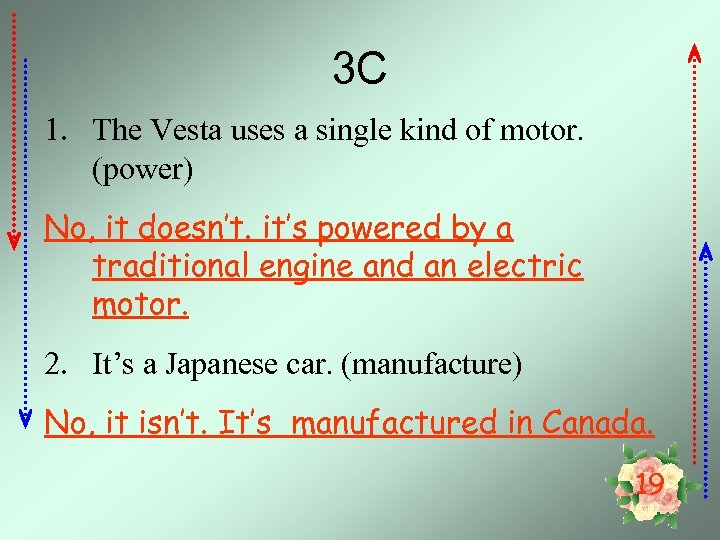 3C

1. The Vesta uses a single kind of motor. (power)

No, it doesn't. it's powered by a traditional engine and an electric motor.

2. It's a Japanese car. (manufacture)

No, it isn't. It's manufactured in Canada.

19